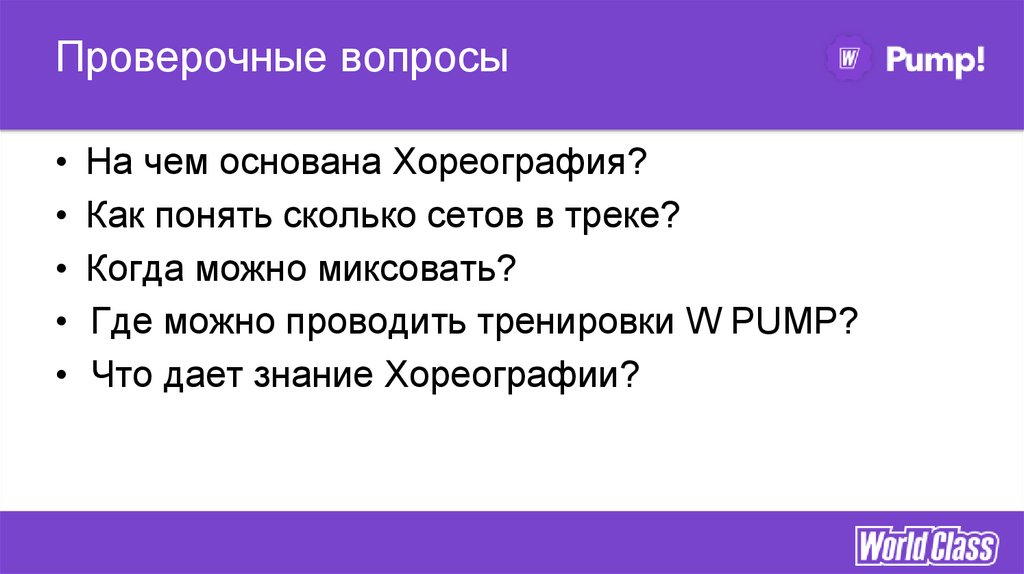 Проверочные вопросы

W Pump!

• На чем основана Хореография?
• Как понять сколько сетов в треке?
• Когда можно миксовать?
• Где можно проводить тренировки W PUMP?
• Что дает знание Хореографии?

World Class